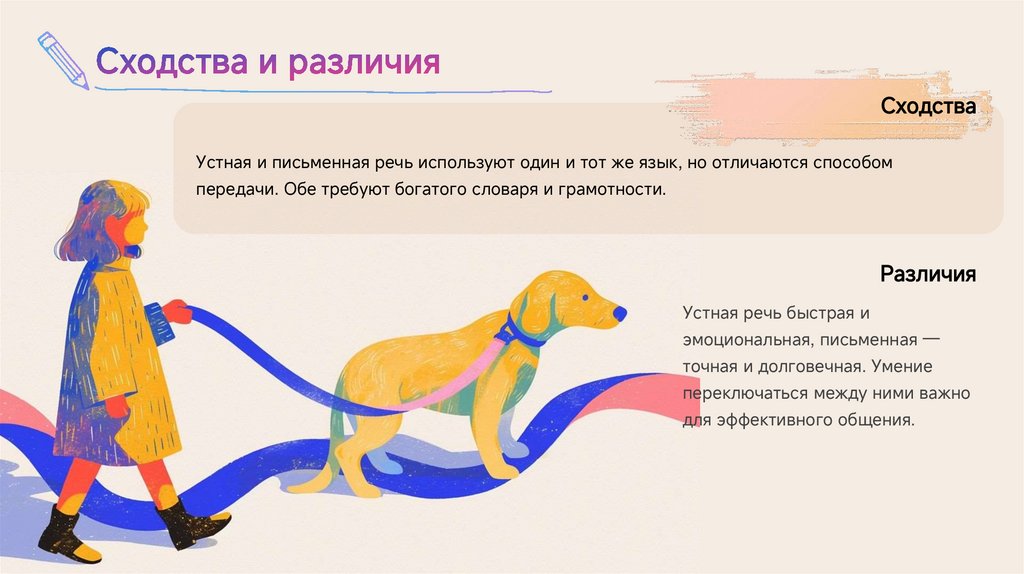 Сходства и различия

Сходства

Устная и письменная речь используют один и тот же язык, но отличаются способом передачи. Обе требуют богатого словаря и грамотности.

Различия

Устная речь быстрая и эмоциональная, письменная — точная и долговечная. Умение переключаться между ними важно для эффективного общения.